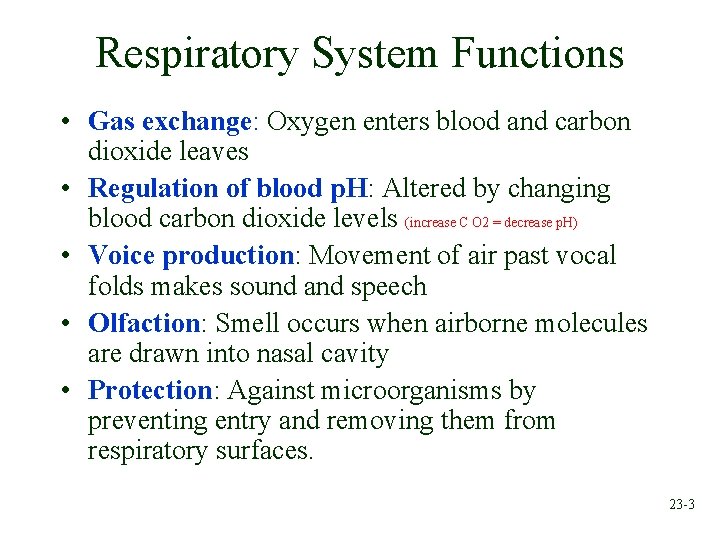 Respiratory System Functions

• Gas exchange: Oxygen enters blood and carbon dioxide leaves

• Regulation of blood pH: Altered by changing blood carbon dioxide levels (increase C O2 = decrease pH)

• Voice production: Movement of air past vocal folds makes sound and speech

• Olfaction: Smell occurs when airborne molecules are drawn into nasal cavity

• Protection: Against microorganisms by preventing entry and removing them from respiratory surfaces.

23-3